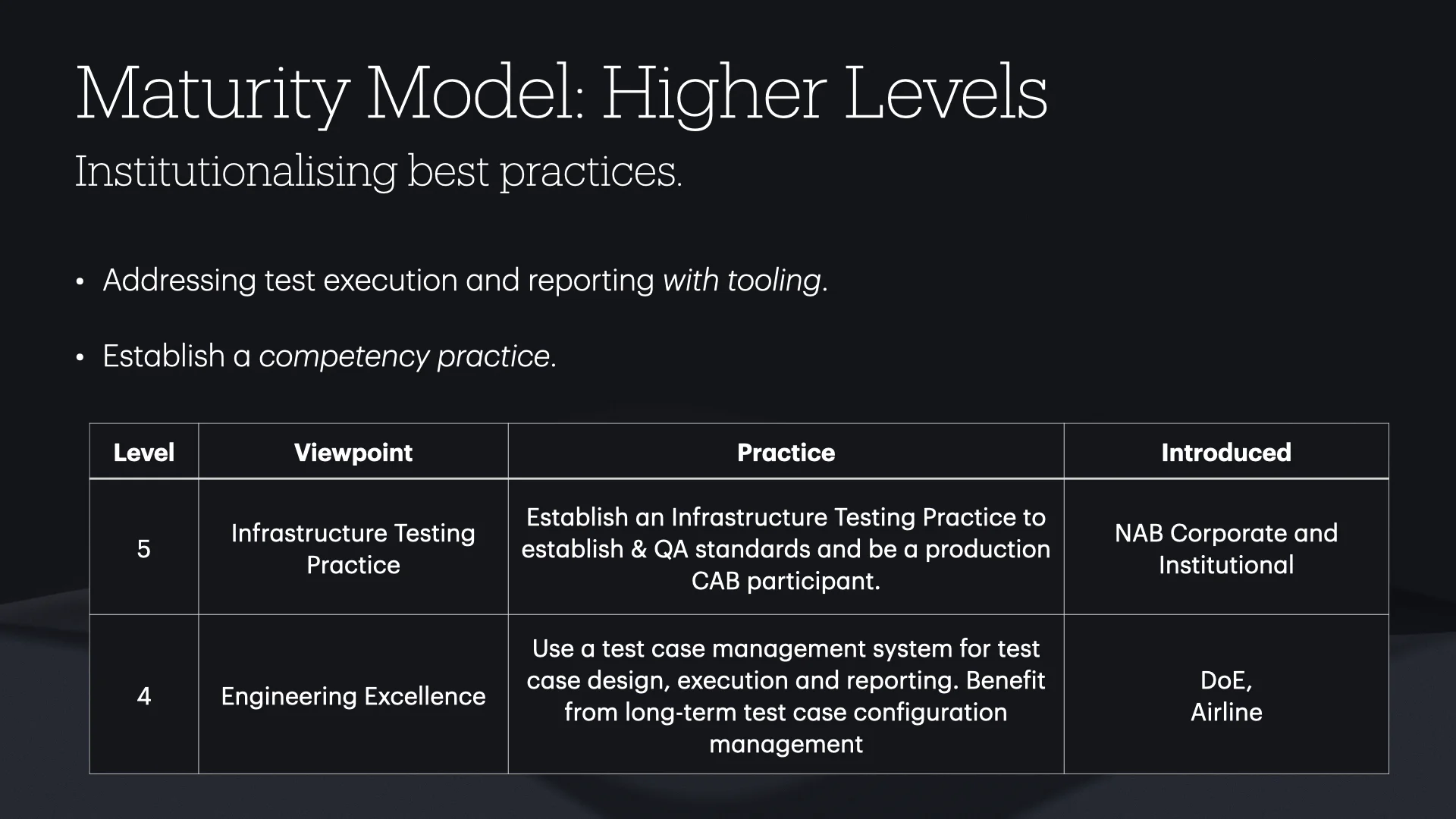 Maturity Model: Higher Levels

Institutionalising best practices.

• Addressing test execution and reporting with tooling.

• Establish a competency practice.

| Level | Viewpoint | Practice | Introduced |
|---|---|---|---|
| 5 | Infrastructure Testing Practice | Establish an Infrastructure Testing Practice to establish & QA standards and be a production CAB participant. | NAB Corporate and Institutional |
| 4 | Engineering Excellence | Use a test case management system for test case design, execution and reporting. Benefit from long-term test case configuration management | DoE, Airline |